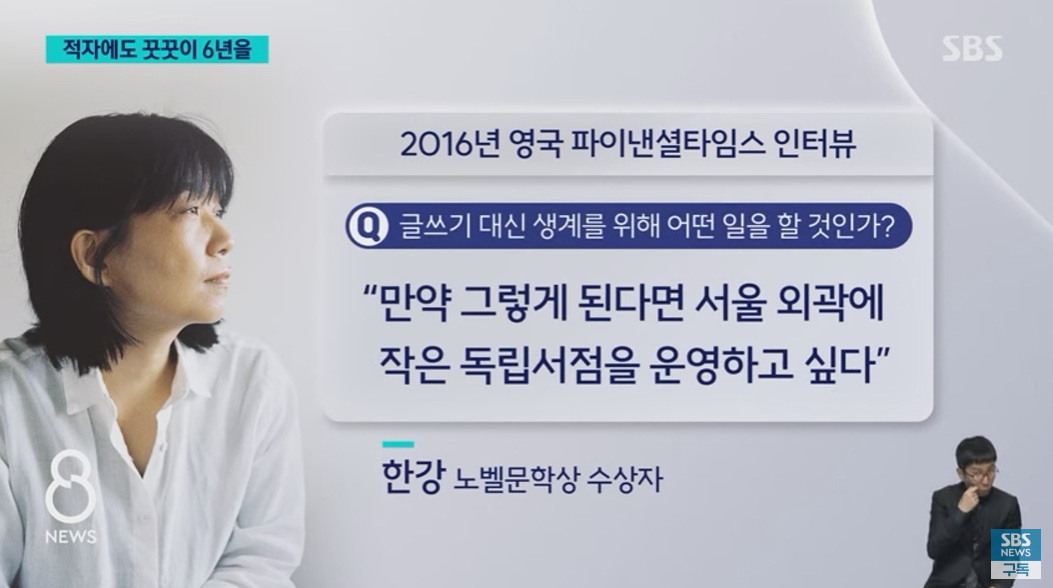 적자에도 꿋꿋이 6년을

SBS

2016년 영국 파이낸셜타임스 인터뷰

Q 글쓰기 대신 생계를 위해 어떤 일을 할 것인가?

"만약 그렇게 된다면 서울 외곽에 작은 독립서점을 운영하고 싶다"

한강 노벨문학상 수상자

8 NEWS

SBS NEWS 구독